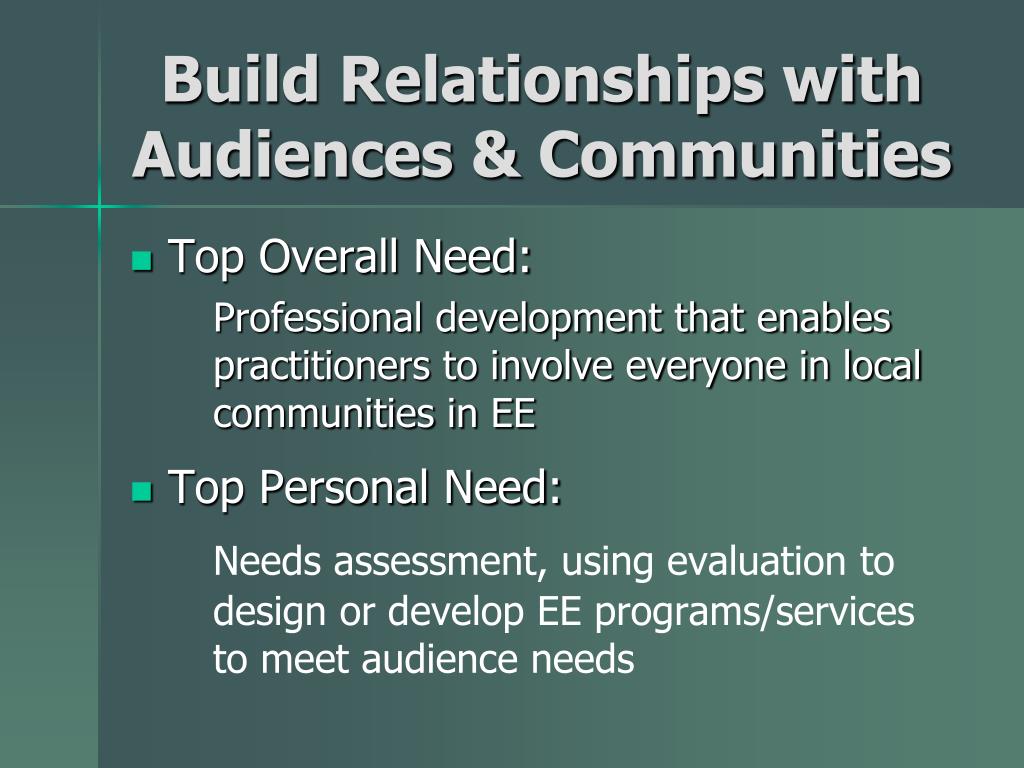 Build Relationships with Audiences & Communities

Top Overall Need:

Professional development that enables practitioners to involve everyone in local communities in EE

Top Personal Need:

Needs assessment, using evaluation to design or develop EE programs/services to meet audience needs